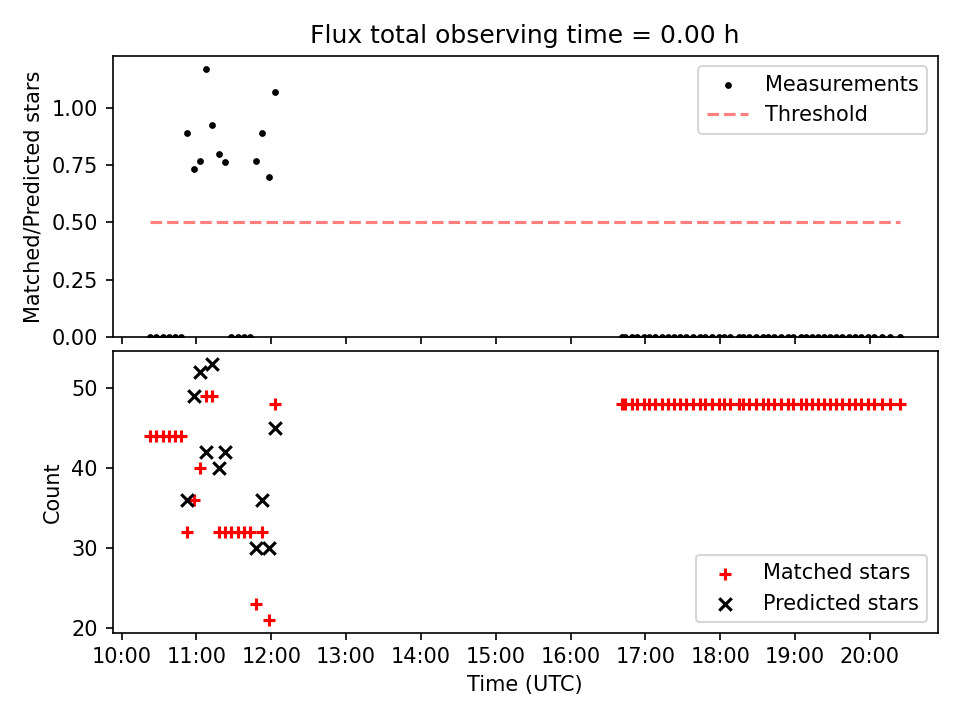 Flux total observing time = 0.00 h

Matched/Predicted stars

1.00
0.75
0.50
0.25
0.00

Measurements
Threshold

Count

50
40
30
20

Matched stars
Predicted stars

10:00 11:00 12:00 13:00 14:00 15:00 16:00 17:00 18:00 19:00 20:00

Time (UTC)